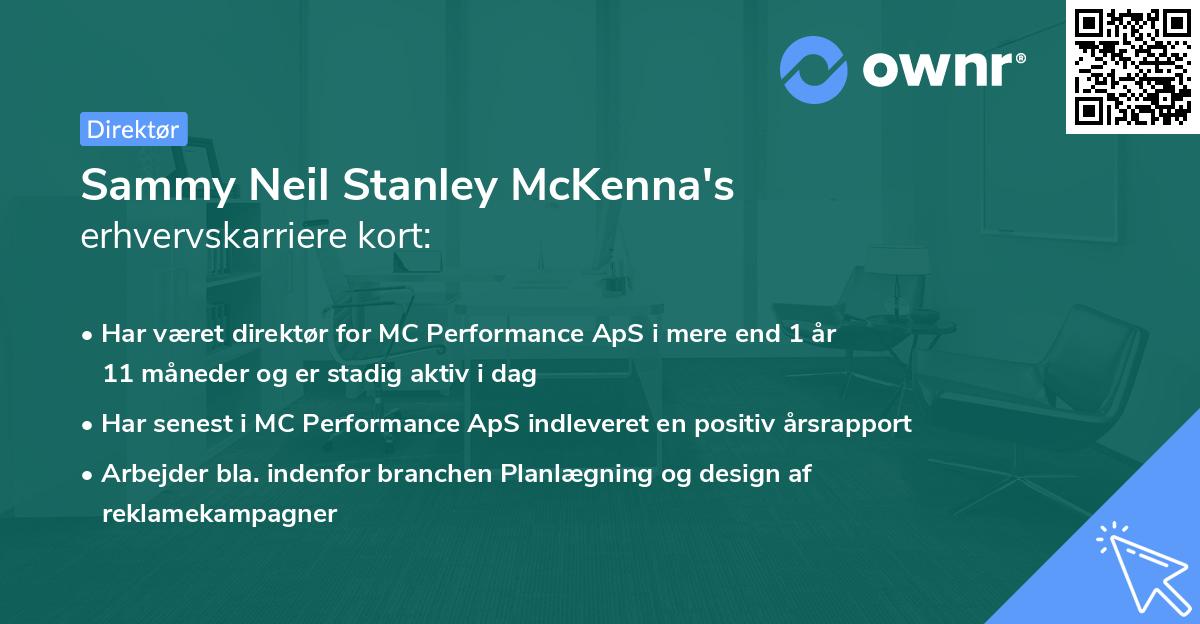 ownr®

Direktør

Sammy Neil Stanley McKenna's
erhvervskarriere kort:

• Har været direktør for MC Performance ApS i mere end 1 år 11 måneder og er stadig aktiv i dag
• Har senest i MC Performance ApS indleveret en positiv årsrapport
• Arbejder bla. indenfor branchen Planlægning og design af reklamekampagner